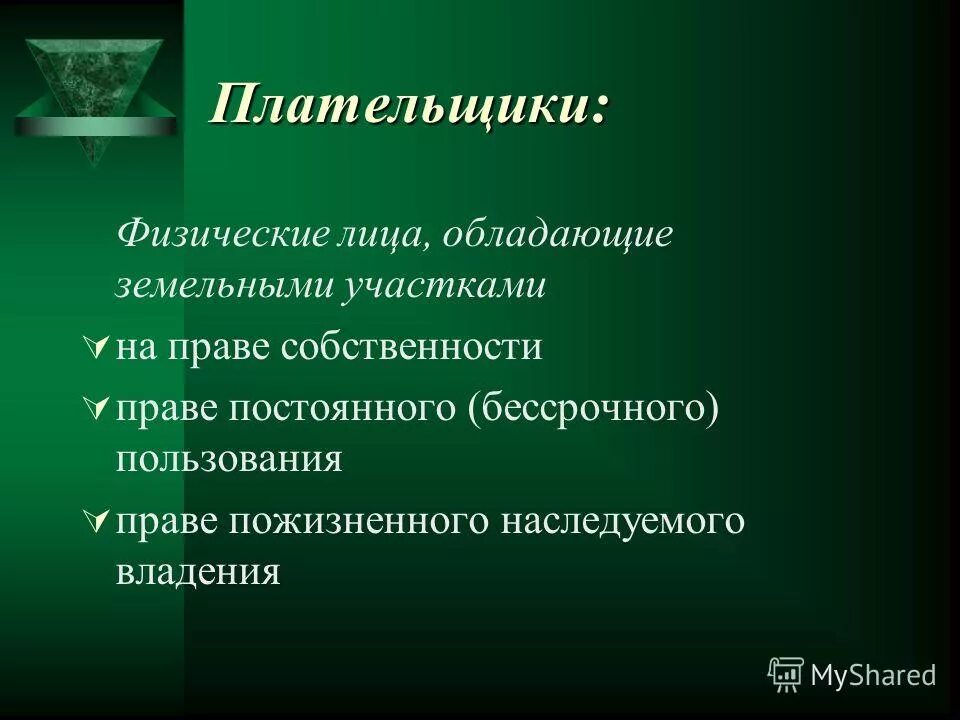 Плательщики:

Физические лица, обладающие земельными участками

на праве собственности

праве постоянного (бессрочного) пользования

праве пожизненного наследуемого владения

MyShared